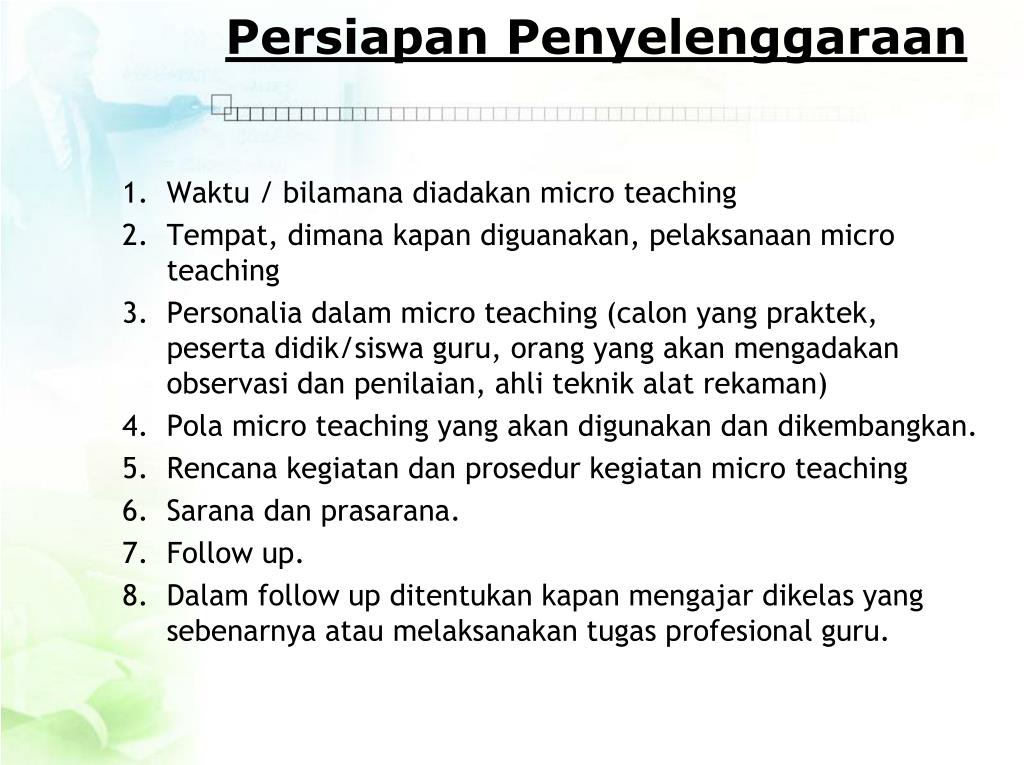 Persiapan Penyelenggaraan

1. Waktu / bilamana diadakan micro teaching
2. Tempat, dimana kapan diguanakan, pelaksanaan micro teaching
3. Personalia dalam micro teaching (calon yang praktek, peserta didik/siswa guru, orang yang akan mengadakan observasi dan penilaian, ahli teknik alat rekaman)
4. Pola micro teaching yang akan digunakan dan dikembangkan.
5. Rencana kegiatan dan prosedur kegiatan micro teaching
6. Sarana dan prasarana.
7. Follow up.
8. Dalam follow up ditentukan kapan mengajar dikelas yang sebenarnya atau melaksanakan tugas profesional guru.